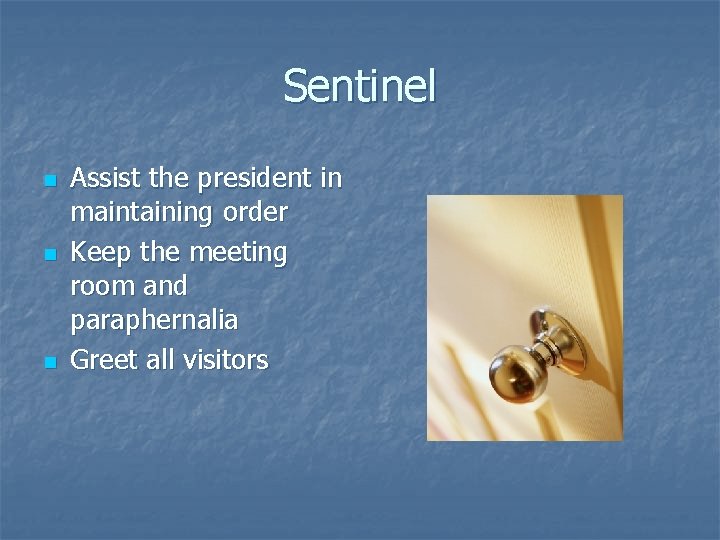 Sentinel

• Assist the president in maintaining order
• Keep the meeting room and paraphernalia
• Greet all visitors